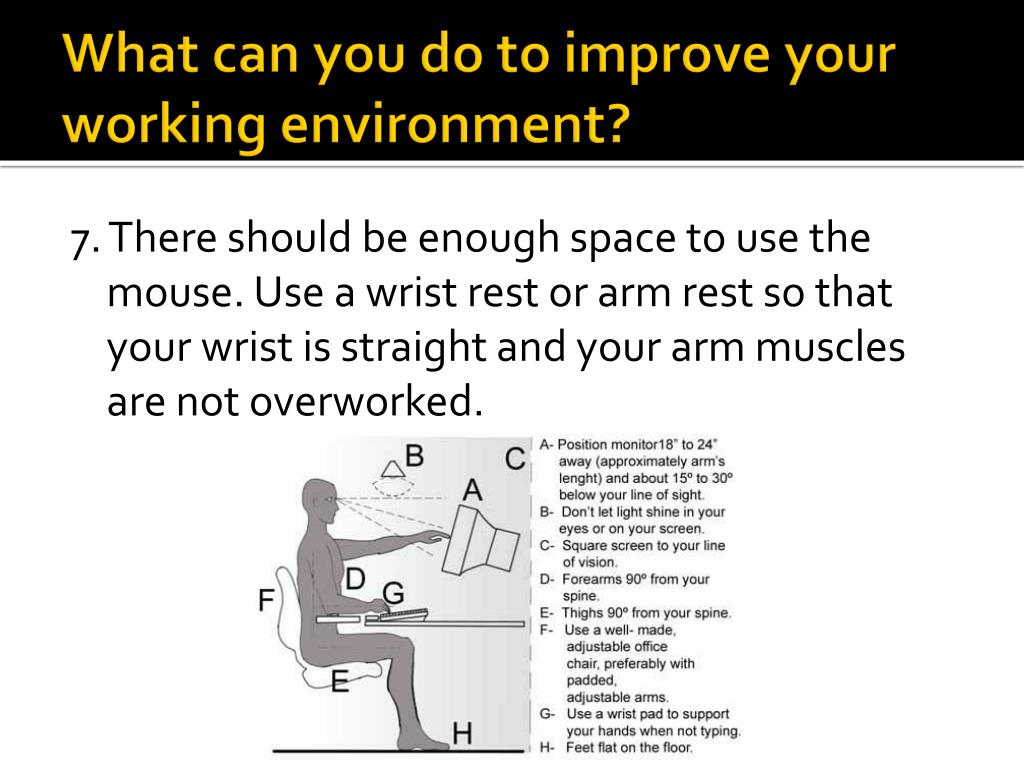 What can you do to improve your working environment?

7. There should be enough space to use the mouse. Use a wrist rest or arm rest so that your wrist is straight and your arm muscles are not overworked.

B
C
A
D
G
F
E
H

A- Position monitor18" to 24" away (approximately arm's lenght) and about 15º to 30º below your line of sight.
B- Don't let light shine in your eyes or on your screen.
C- Square screen to your line of vision.
D- Forearms 90º from your spine.
E- Thighs 90º from your spine.
F- Use a well- made, adjustable office chair, preferably with padded, adjustable arms.
G- Use a wrist pad to support your hands when not typing.
H- Feet flat on the floor.